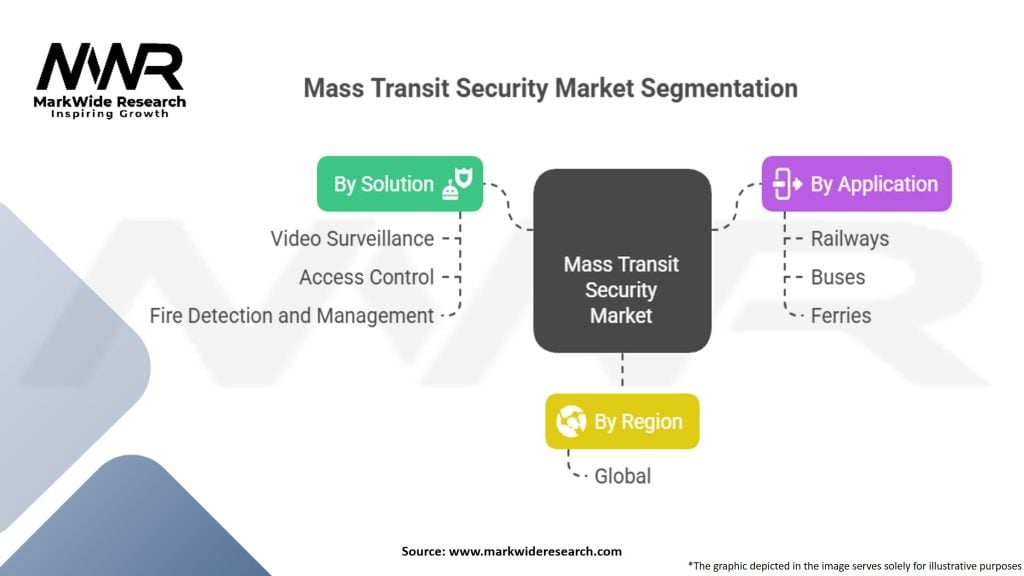 MWR
MarkWide Research
Inspiring Growth

Mass Transit Security Market Segmentation

By Solution
Video Surveillance
Access Control
Fire Detection and Management

Mass Transit Security Market

By Application
Railways
Buses
Ferries

By Region
Global

Source: www.markwideresearch.com

*The graphic depicted in the image serves solely for illustrative purposes